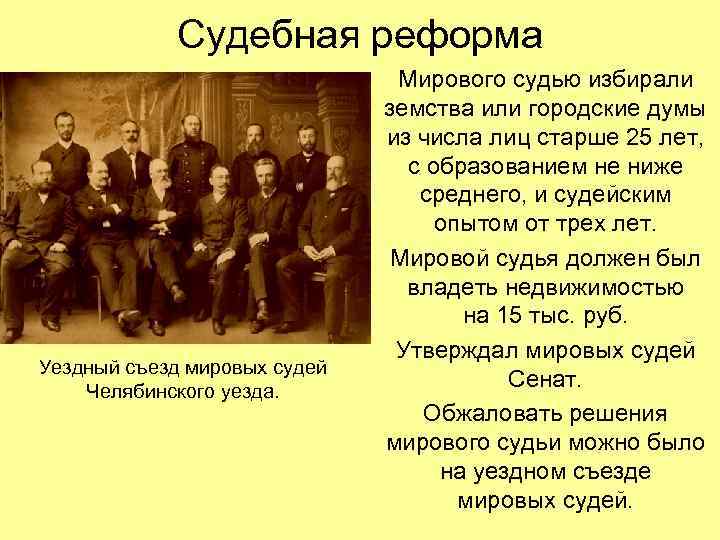 Судебная реформа

Уездный съезд мировых судей Челябинского уезда.

Мирового судью избирали земства или городские думы из числа лиц старше 25 лет, с образованием не ниже среднего, и судейским опытом от трех лет.

Мировой судья должен был владеть недвижимостью на 15 тыс. руб.

Утверждал мировых судей Сенат.

Обжаловать решения мирового судьи можно было на уездном съезде мировых судей.